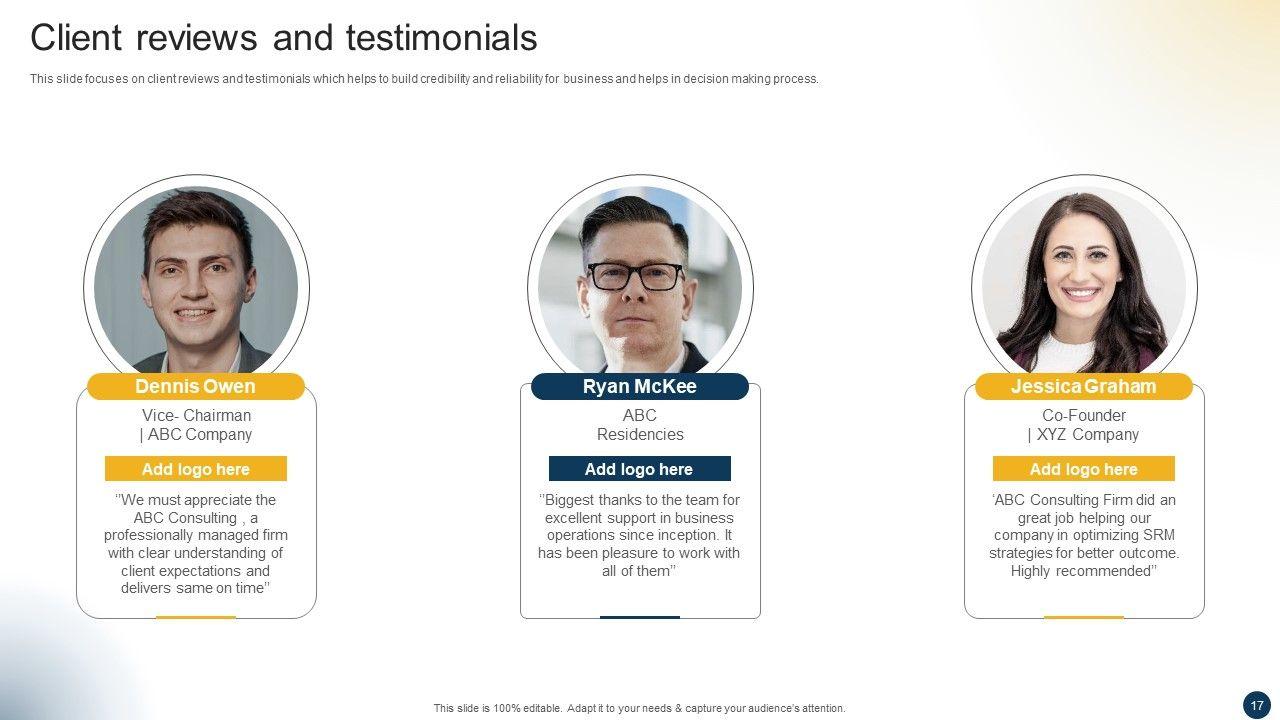 Client reviews and testimonials

This slide focuses on client reviews and testimonials which helps to build credibility and reliability for business and helps in decision making process.

Dennis Owen

Vice- Chairman | ABC Company

Add logo here

''We must appreciate the ABC Consulting , a professionally managed firm with clear understanding of client expectations and delivers same on time''

Ryan McKee

ABC Residencies

Add logo here

''Biggest thanks to the team for excellent support in business operations since inception. It has been pleasure to work with all of them''

Jessica Graham

Co-Founder | XYZ Company

Add logo here

'ABC Consulting Firm did an great job helping our company in optimizing SRM strategies for better outcome. Highly recommended''

This slide is 100% editable. Adapt it to your needs & capture your audience's attention.

17